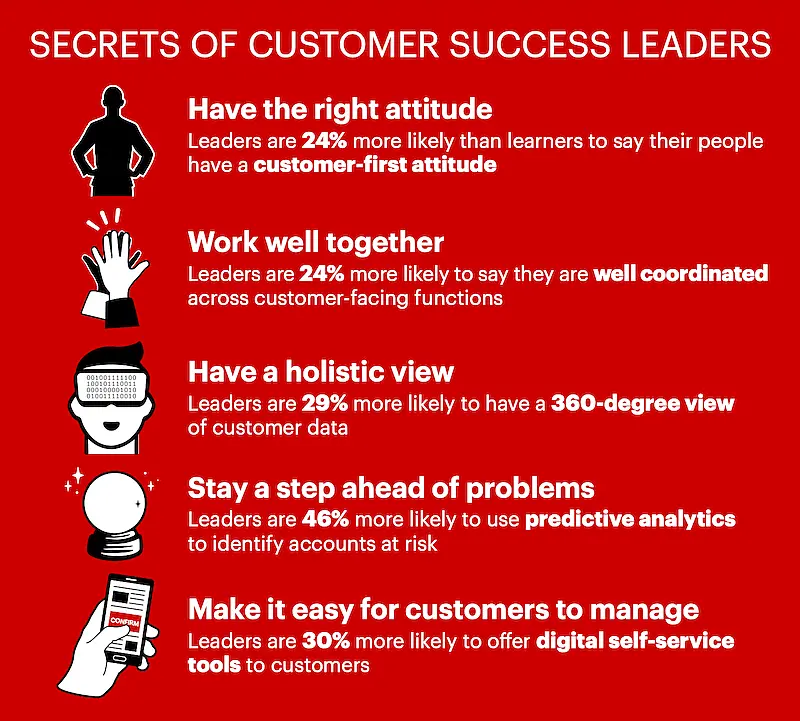 SECRETS OF CUSTOMER SUCCESS LEADERS

Have the right attitude
Leaders are 24% more likely than learners to say their people have a customer-first attitude

Work well together
Leaders are 24% more likely to say they are well coordinated across customer-facing functions

001001111100
100101110011
000100001010
010011110010

Have a holistic view
Leaders are 29% more likely to have a 360-degree view of customer data

Stay a step ahead of problems
Leaders are 46% more likely to use predictive analytics to identify accounts at risk

CONFIRM

Make it easy for customers to manage
Leaders are 30% more likely to offer digital self-service tools to customers